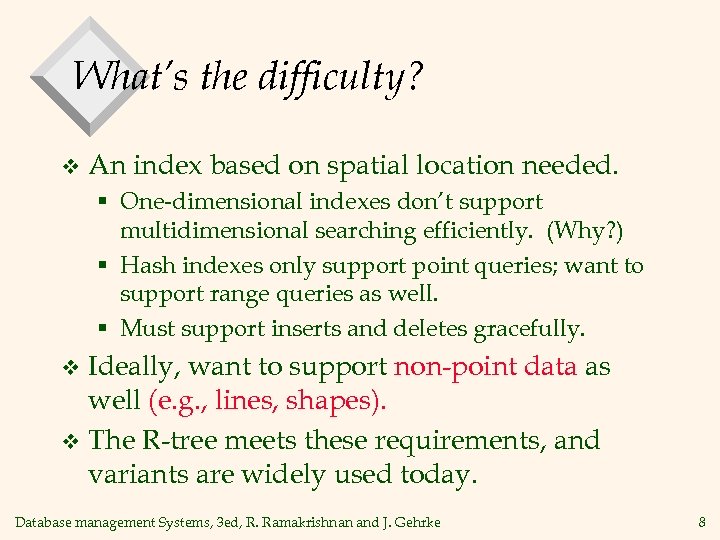 What's the difficulty?

❖ An index based on spatial location needed.
▪ One-dimensional indexes don't support multidimensional searching efficiently. (Why?)
▪ Hash indexes only support point queries; want to support range queries as well.
▪ Must support inserts and deletes gracefully.

❖ Ideally, want to support non-point data as well (e.g., lines, shapes).

❖ The R-tree meets these requirements, and variants are widely used today.

Database management Systems, 3ed, R. Ramakrishnan and J. Gehrke

8